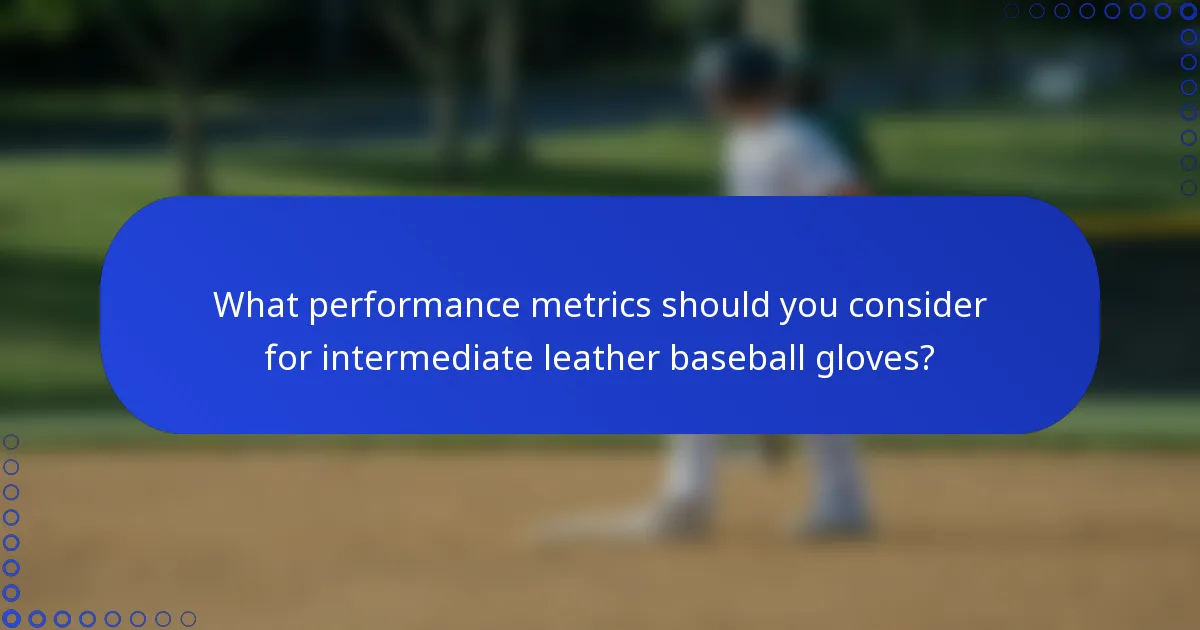 What performance metrics should you consider for intermediate leather baseball gloves?